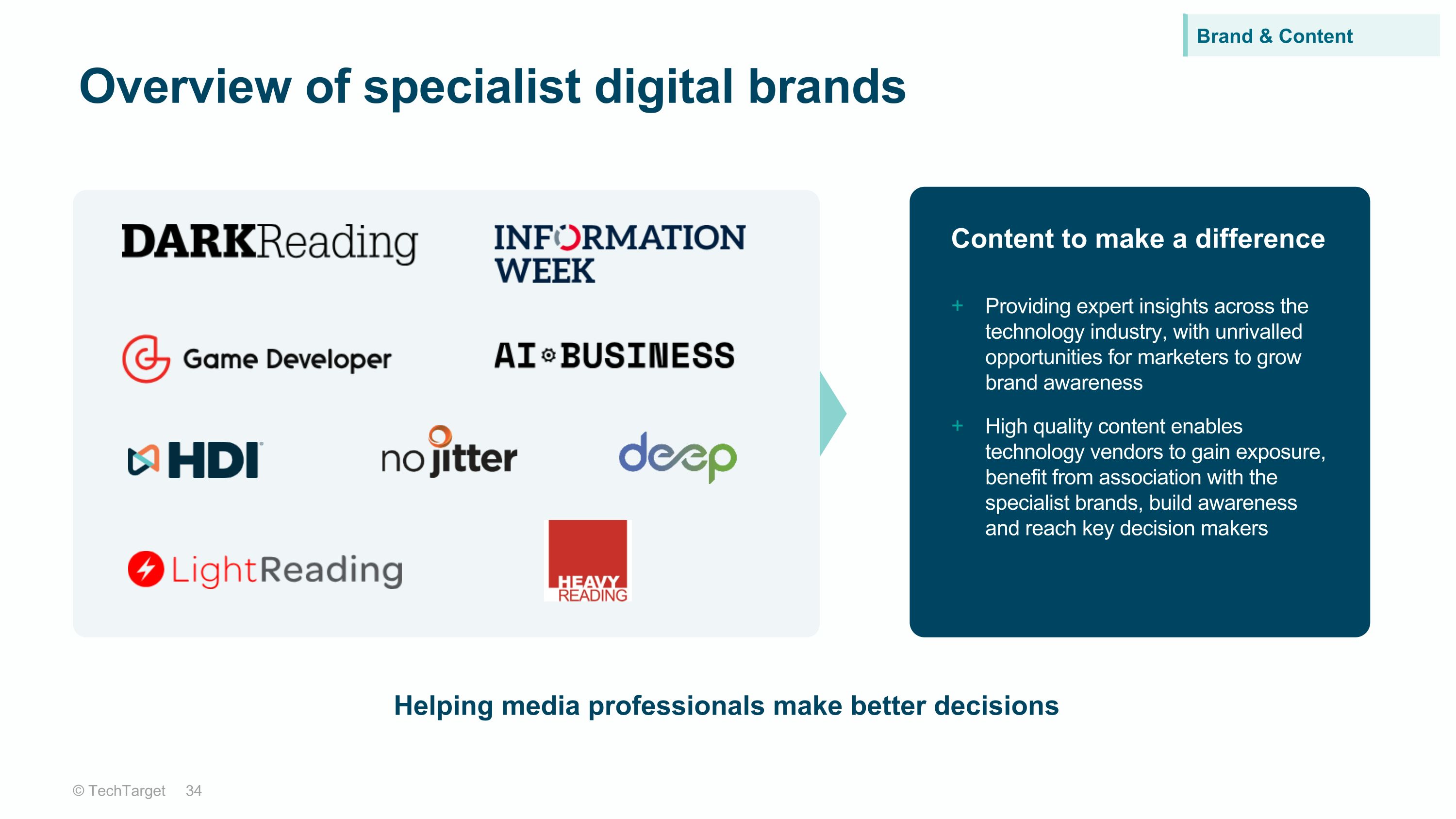 Brand & Content

Overview of specialist digital brands

DARKReading

INFORMATION WEEK

Game Developer

AI BUSINESS

HDI

no jitter

deep

LightReading

HEAVY READING

Content to make a difference

+ Providing expert insights across the technology industry, with unrivalled opportunities for marketers to grow brand awareness

+ High quality content enables technology vendors to gain exposure, benefit from association with the specialist brands, build awareness and reach key decision makers

Helping media professionals make better decisions

© TechTarget 34